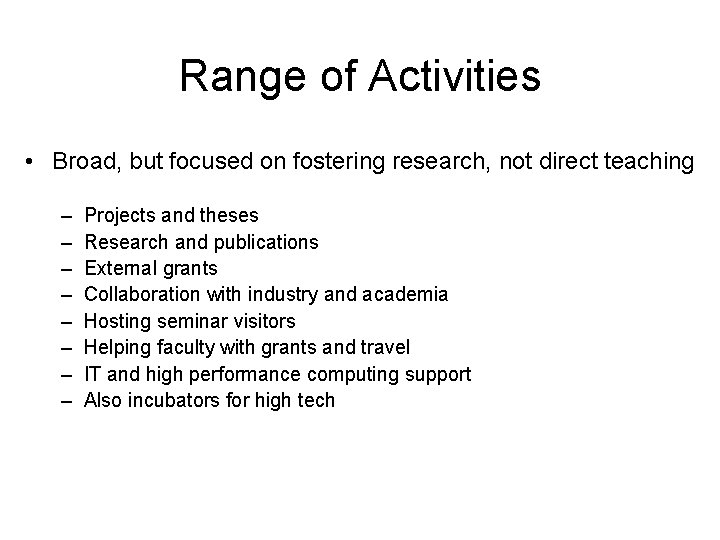 Range of Activities

• Broad, but focused on fostering research, not direct teaching

– Projects and theses
– Research and publications
– External grants
– Collaboration with industry and academia
– Hosting seminar visitors
– Helping faculty with grants and travel
– IT and high performance computing support
– Also incubators for high tech